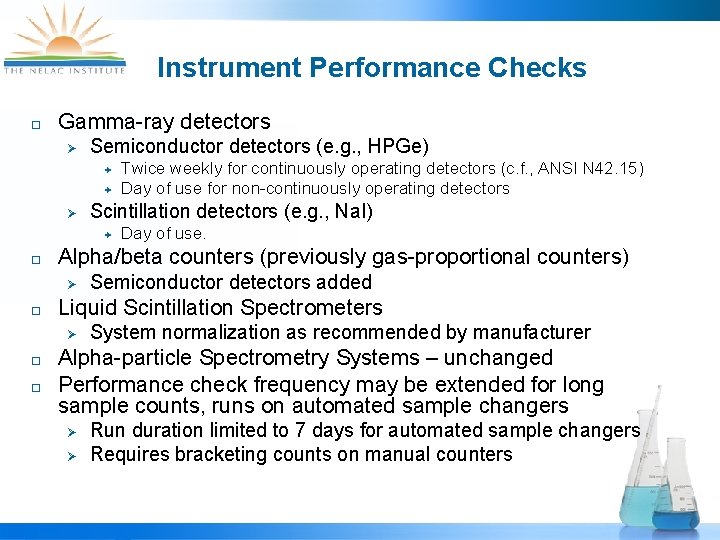 THE NELAC INSTITUTE

Instrument Performance Checks

Gamma-ray detectors

Semiconductor detectors (e.g., HPGe)

Twice weekly for continuously operating detectors (c.f., ANSI N42.15)

Day of use for non-continuously operating detectors

Scintillation detectors (e.g., NaI)

Day of use.

Alpha/beta counters (previously gas-proportional counters)

Semiconductor detectors added

Liquid Scintillation Spectrometers

System normalization as recommended by manufacturer

Alpha-particle Spectrometry Systems – unchanged

Performance check frequency may be extended for long sample counts, runs on automated sample changers

Run duration limited to 7 days for automated sample changers

Requires bracketing counts on manual counters